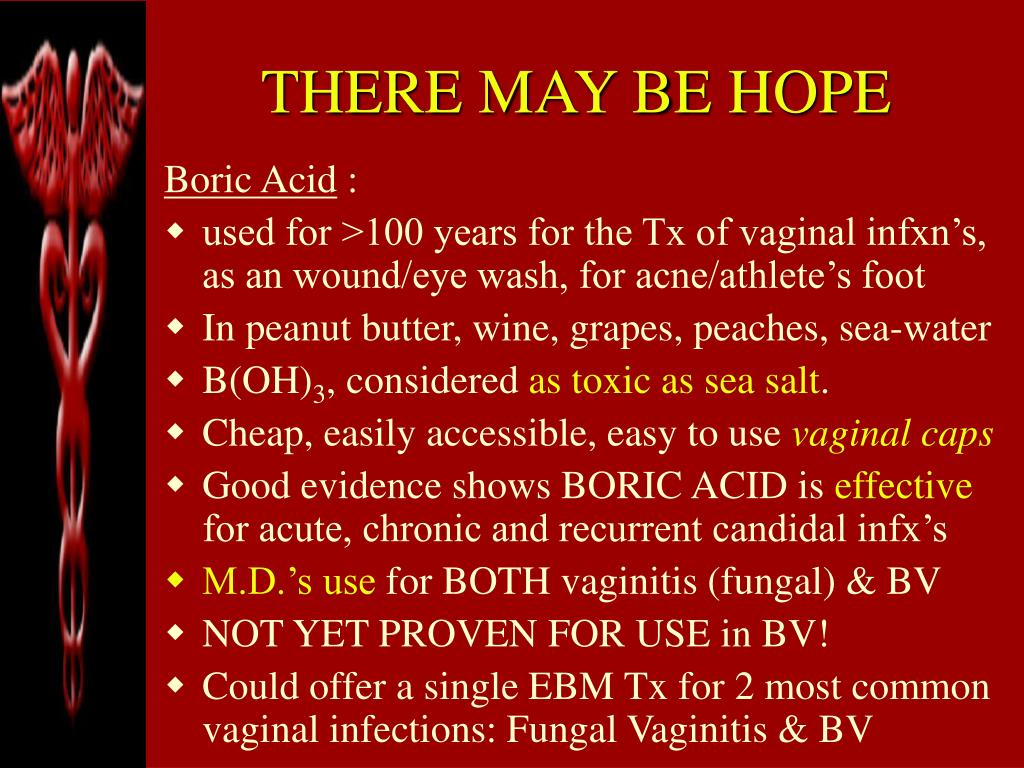 THERE MAY BE HOPE

Boric Acid :

- used for >100 years for the Tx of vaginal infxn’s, as an wound/eye wash, for acne/athlete’s foot
- In peanut butter, wine, grapes, peaches, sea-water
- $B(OH)_3$, considered as toxic as sea salt.
- Cheap, easily accessible, easy to use vaginal caps
- Good evidence shows BORIC ACID is effective for acute, chronic and recurrent candidal infx’s
- M.D.’s use for BOTH vaginitis (fungal) & BV
- NOT YET PROVEN FOR USE in BV!
- Could offer a single EBM Tx for 2 most common vaginal infections: Fungal Vaginitis & BV